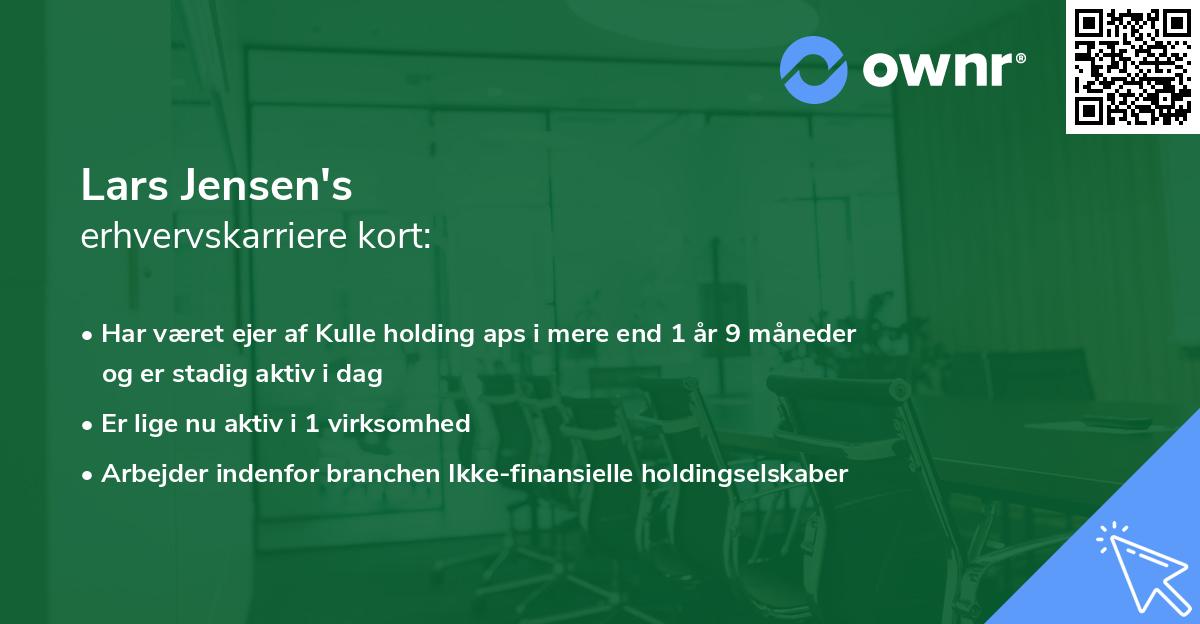 ownr®

Lars Jensen's
erhvervskarriere kort:

• Har været ejer af Kulle holding aps i mere end 1 år 9 måneder og er stadig aktiv i dag
• Er lige nu aktiv i 1 virksomhed
• Arbejder indenfor branchen Ikke-finansielle holdingselskaber